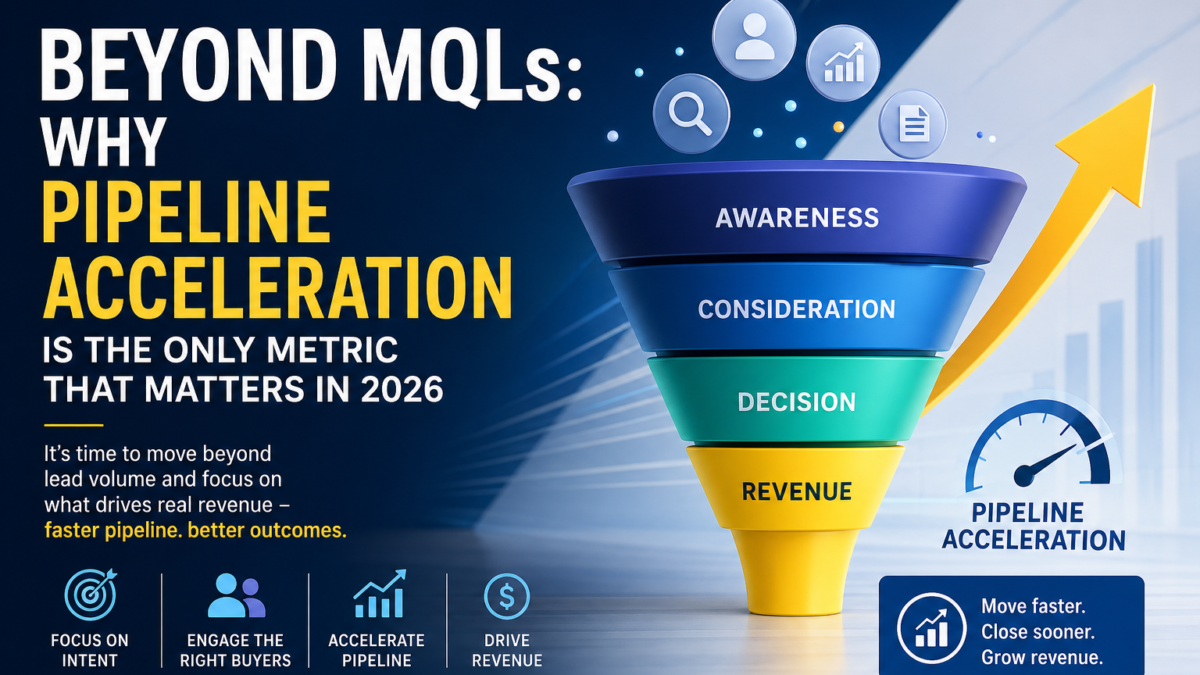 BEYOND MQLs: WHY PIPELINE ACCELERATION IS THE ONLY METRIC THAT MATTERS IN 2026

It's time to move beyond lead volume and focus on what drives real revenue – faster pipeline. better outcomes.

FOCUS ON INTENT

ENGAGE THE RIGHT BUYERS

ACCELERATE PIPELINE

DRIVE REVENUE

AWARENESS

CONSIDERATION

DECISION

REVENUE

PIPELINE ACCELERATION

Move faster.
Close sooner.
Grow revenue.